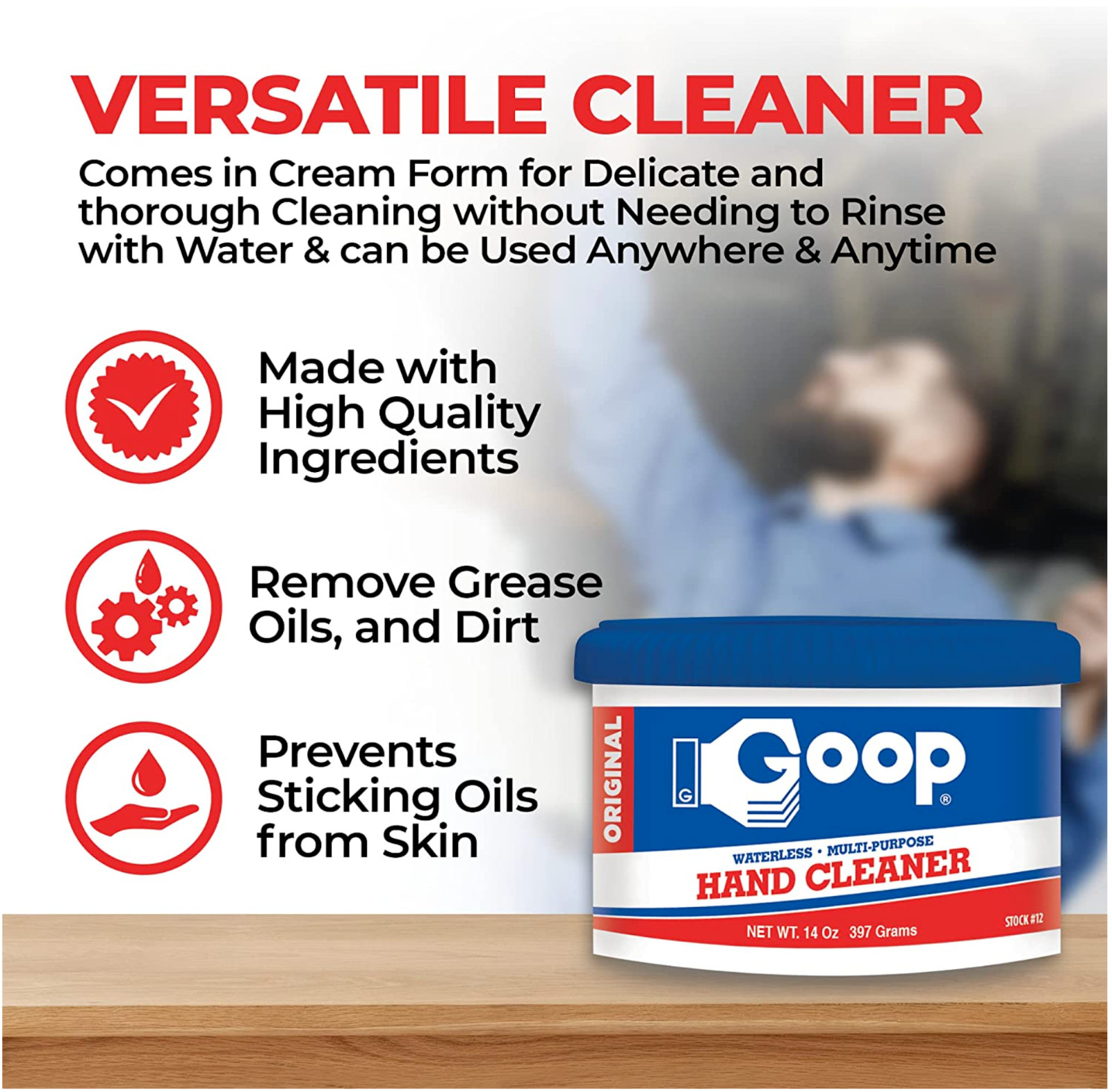 VERSATILE CLEANER

Comes in Cream Form for Delicate and thorough Cleaning without Needing to Rinse with Water & can be Used Anywhere & Anytime

Made with High Quality Ingredients

Remove Grease Oils, and Dirt

Prevents Sticking Oils from Skin

ORIGINAL

G

Goop®

WATERLESS • MULTI-PURPOSE

HAND CLEANER

NET WT. 14 Oz 397 Grams

STOCK #12